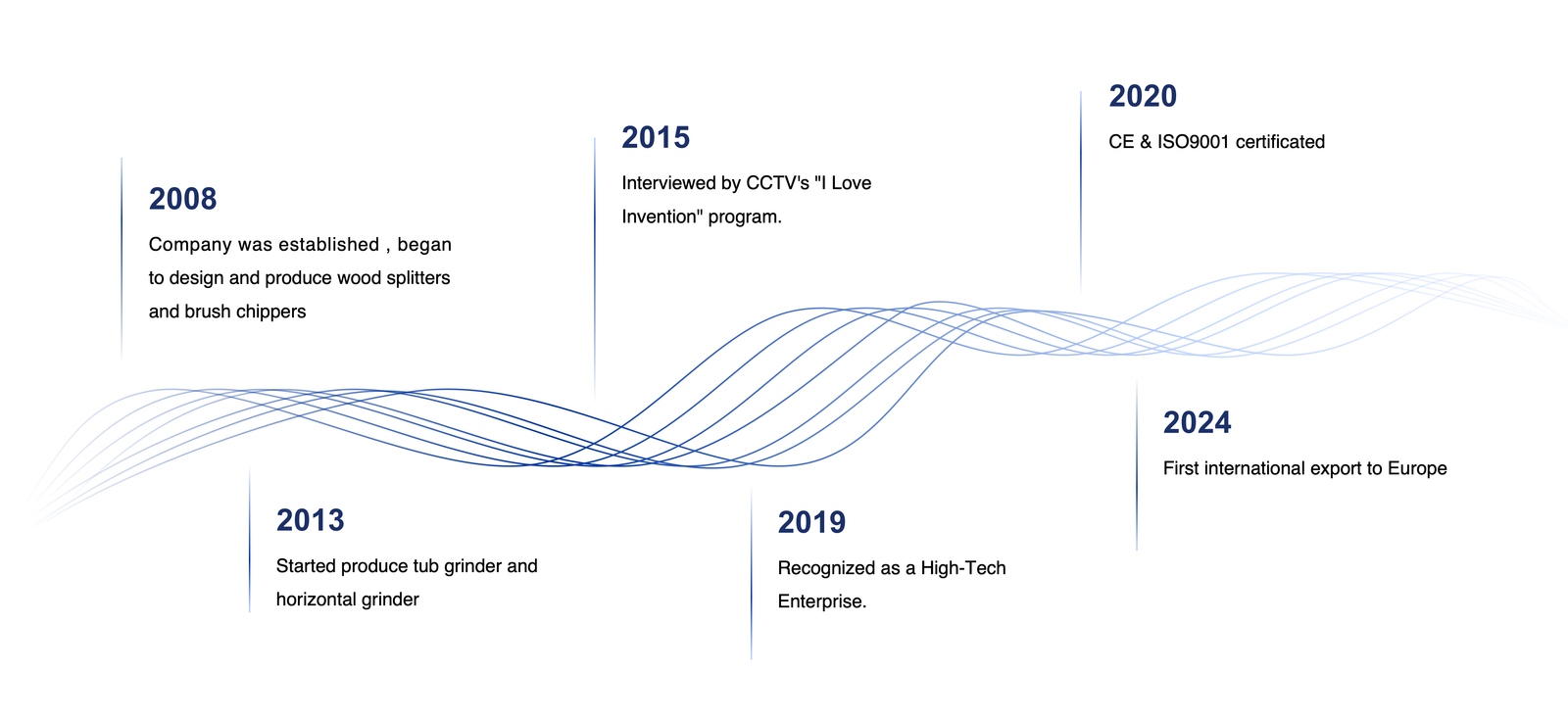 2008

Company was established , began to design and produce wood splitters and brush chippers

2013

Started produce tub grinder and horizontal grinder

2015

Interviewed by CCTV's "I Love Invention" program.

2019

Recognized as a High-Tech Enterprise.

2020

CE & ISO9001 certificated

2024

First international export to Europe